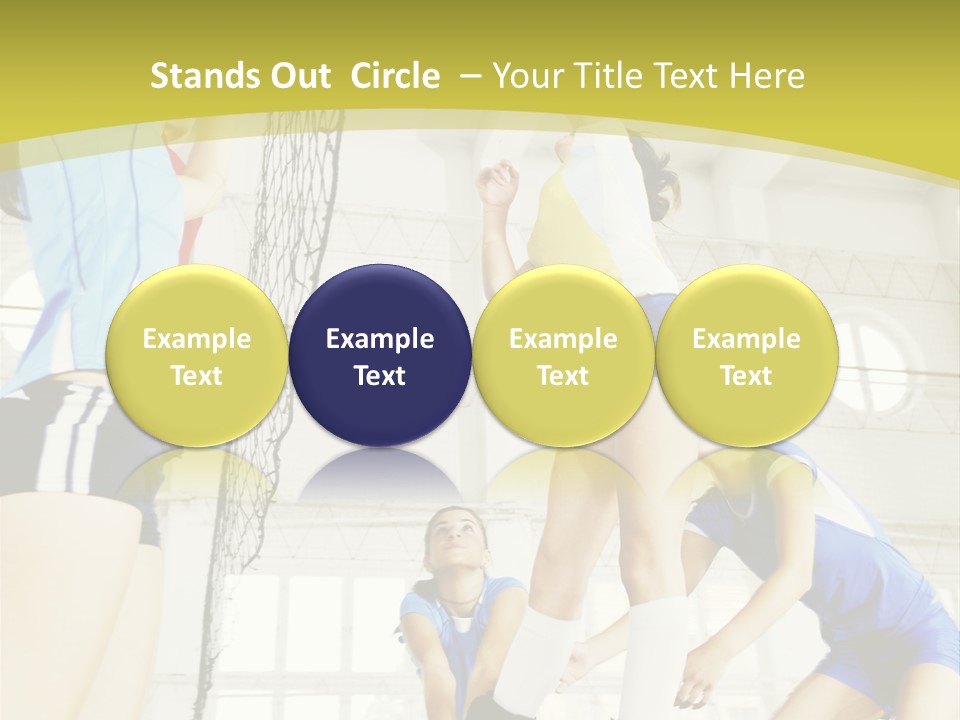 Stands Out Circle – Your Title Text Here

Example Text

Example Text

Example Text

Example Text